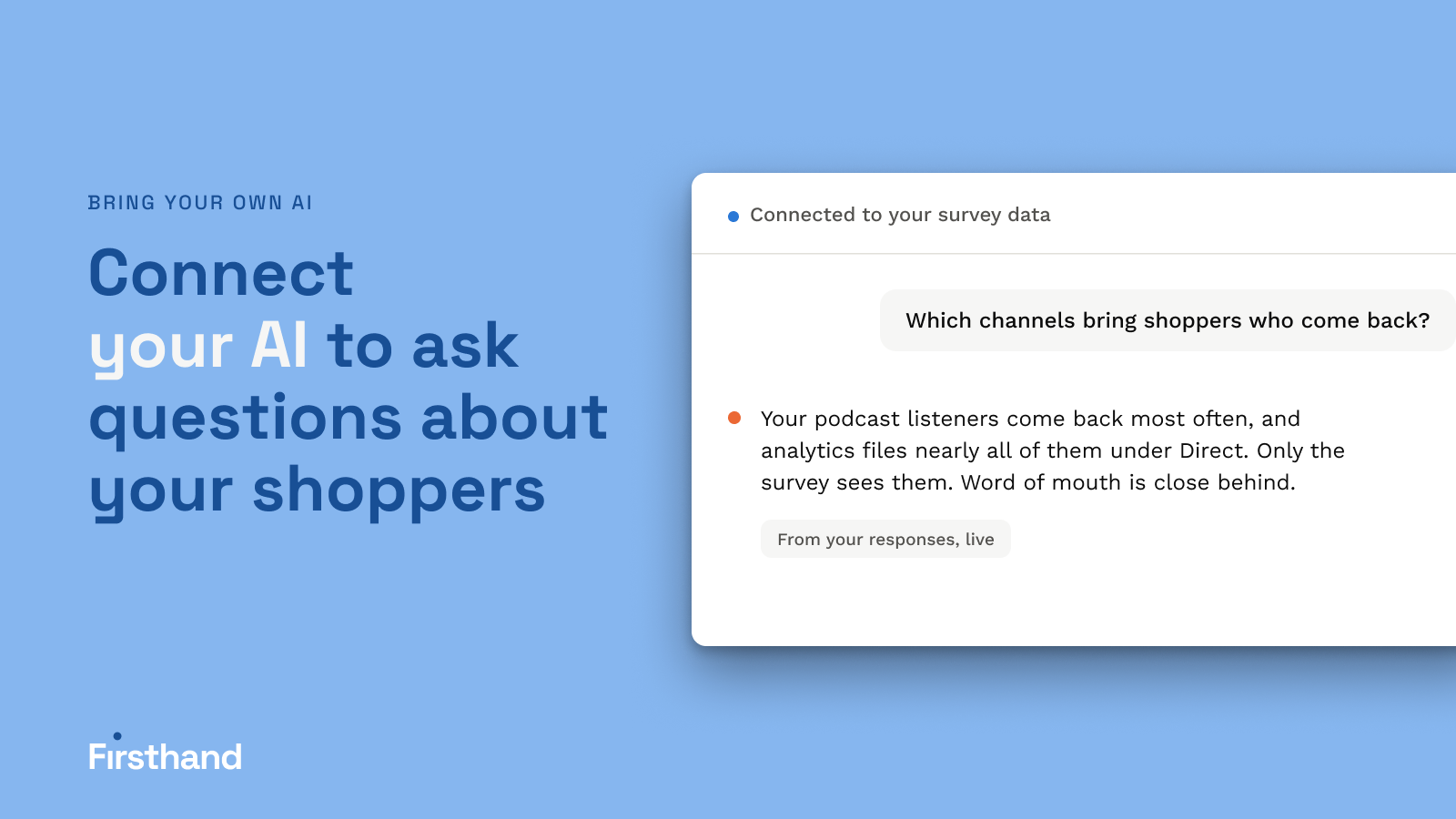 BRING YOUR OWN AI

Connect your AI to ask questions about your shoppers

Connected to your survey data

Which channels bring shoppers who come back?

Your podcast listeners come back most often, and analytics files nearly all of them under Direct. Only the survey sees them. Word of mouth is close behind.

From your responses, live

Firsthand